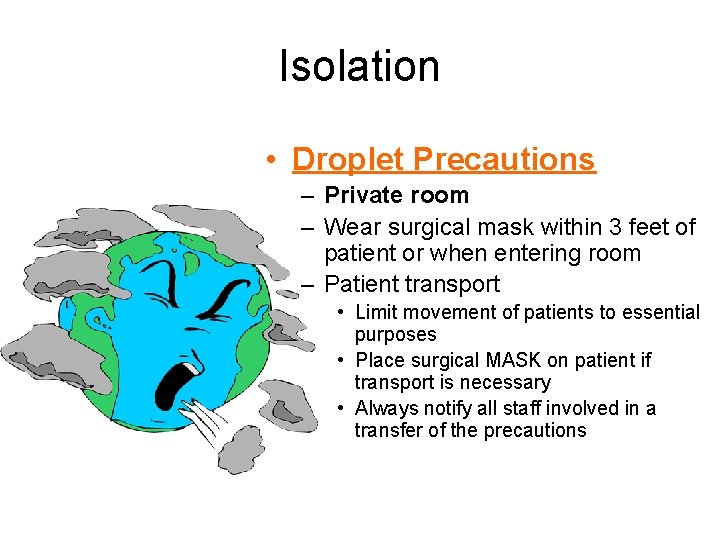 Isolation

• Droplet Precautions
– Private room
– Wear surgical mask within 3 feet of patient or when entering room
– Patient transport
• Limit movement of patients to essential purposes
• Place surgical MASK on patient if transport is necessary
• Always notify all staff involved in a transfer of the precautions